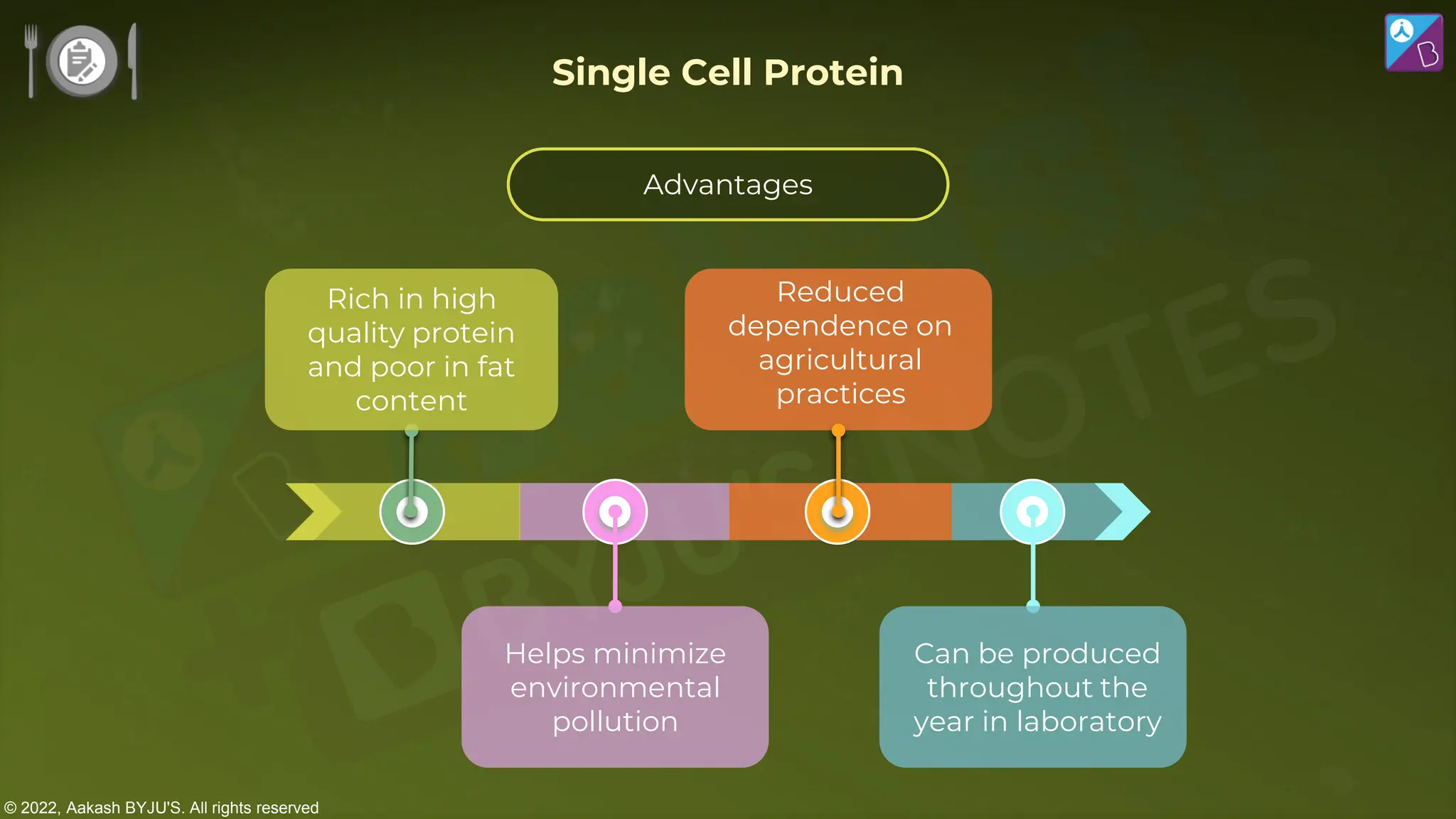 Single Cell Protein

Advantages

Rich in high quality protein and poor in fat content

Reduced dependence on agricultural practices

Helps minimize environmental pollution

Can be produced throughout the year in laboratory

BYJU'S NOTES

© 2022, Aakash BYJU'S. All rights reserved